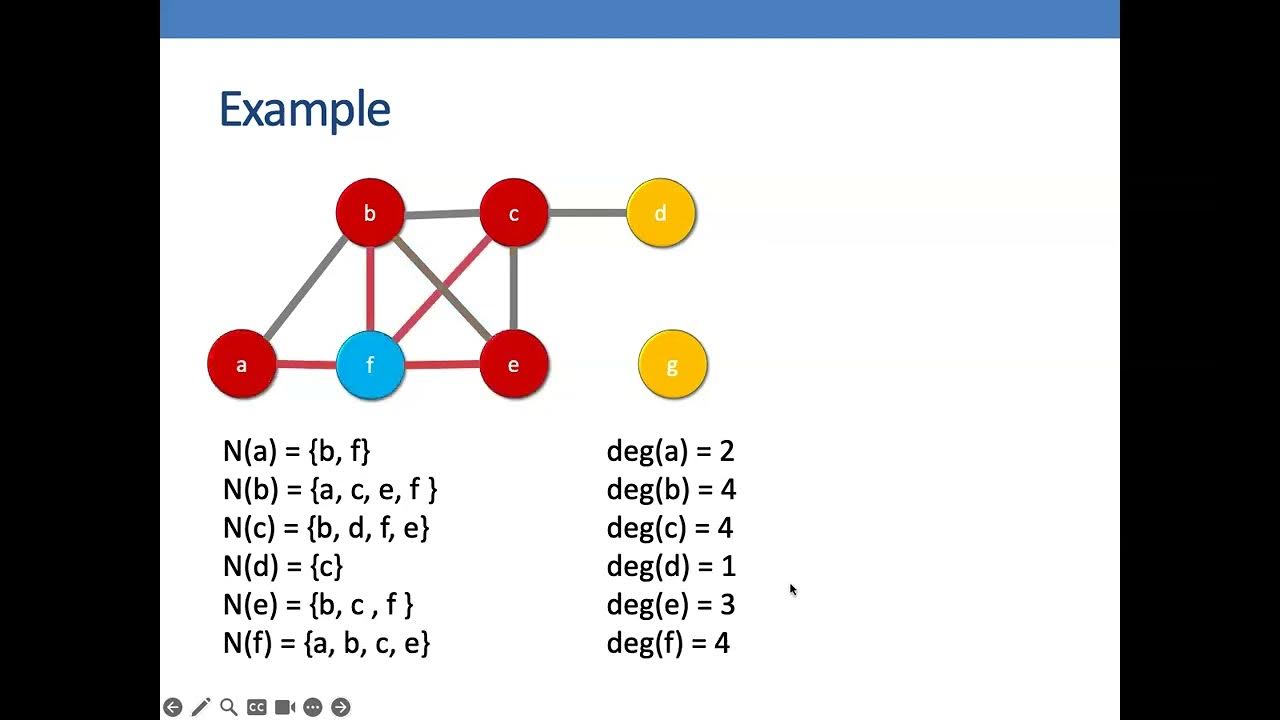 Example

b c d

a f e g

N(a) = {b, f}
N(b) = {a, c, e, f }
N(c) = {b, d, f, e}
N(d) = {c}
N(e) = {b, c , f }
N(f) = {a, b, c, e}

deg(a) = 2
deg(b) = 4
deg(c) = 4
deg(d) = 1
deg(e) = 3
deg(f) = 4

CC